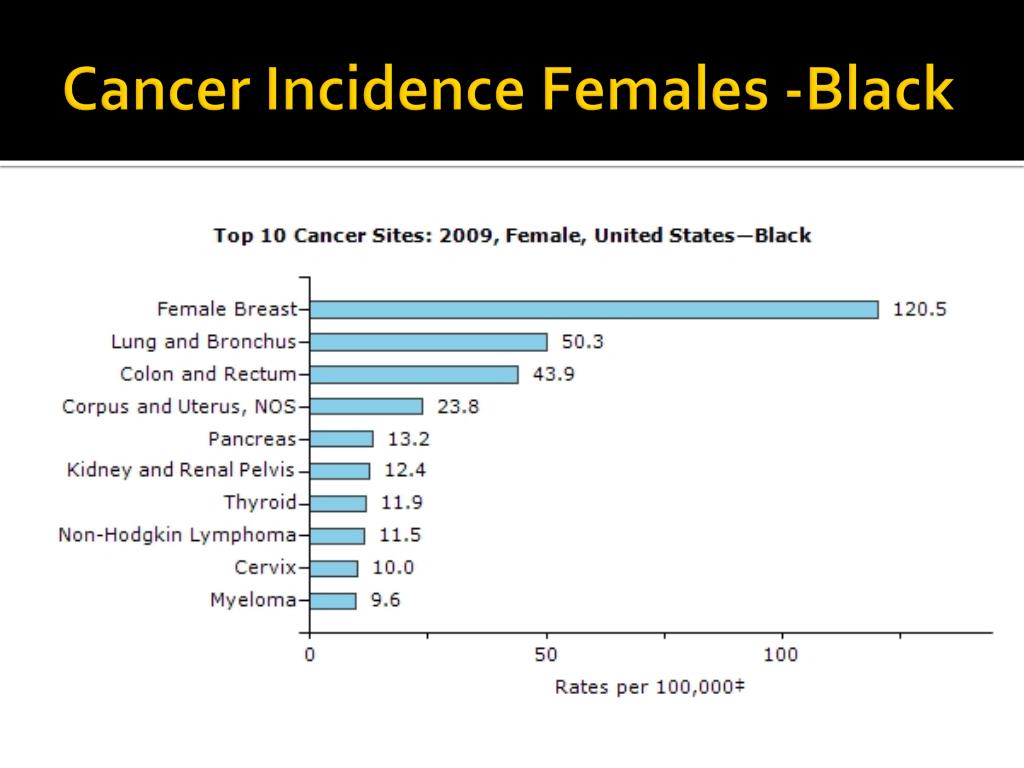 Cancer Incidence Females -Black

Top 10 Cancer Sites: 2009, Female, United States—Black

Female Breast 120.5
Lung and Bronchus 50.3
Colon and Rectum 43.9
Corpus and Uterus, NOS 23.8
Pancreas 13.2
Kidney and Renal Pelvis 12.4
Thyroid 11.9
Non-Hodgkin Lymphoma 11.5
Cervix 10.0
Myeloma 9.6

0 50 100

Rates per 100,000‡